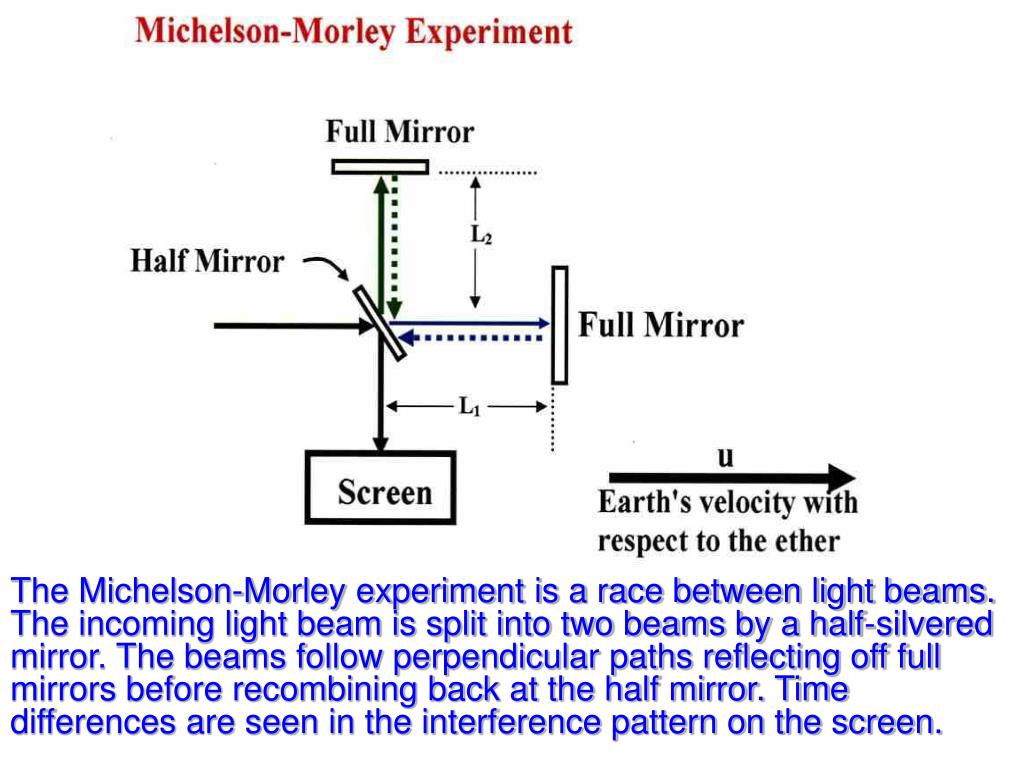 Michelson-Morley Experiment

Full Mirror

$L_2$

Half Mirror

Full Mirror

$L_1$

Screen

u

Earth's velocity with respect to the ether

The Michelson-Morley experiment is a race between light beams. The incoming light beam is split into two beams by a half-silvered mirror. The beams follow perpendicular paths reflecting off full mirrors before recombining back at the half mirror. Time differences are seen in the interference pattern on the screen.